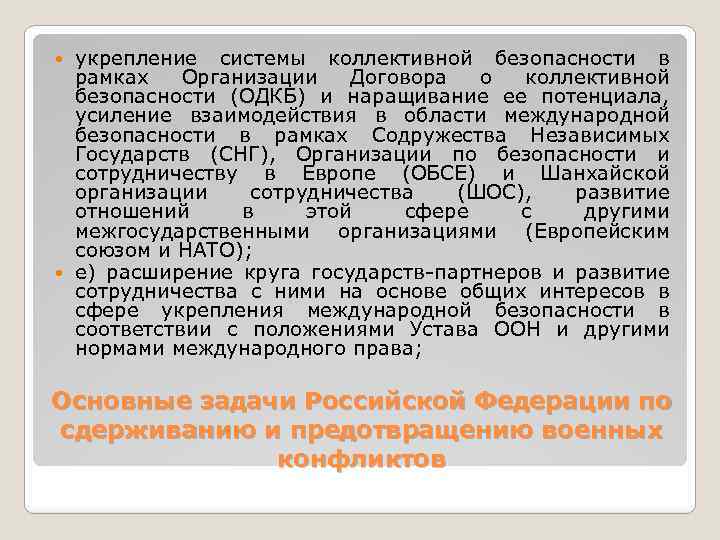 укрепление системы коллективной безопасности в рамках Организации Договора о коллективной безопасности (ОДКБ) и наращивание ее потенциала, усиление взаимодействия в области международной безопасности в рамках Содружества Независимых Государств (СНГ), Организации по безопасности и сотрудничеству в Европе (ОБСЕ) и Шанхайской организации сотрудничества (ШОС), развитие отношений в этой сфере с другими межгосударственными организациями (Европейским союзом и НАТО);

е) расширение круга государств-партнеров и развитие сотрудничества с ними на основе общих интересов в сфере укрепления международной безопасности в соответствии с положениями Устава ООН и другими нормами международного права;

Основные задачи Российской Федерации по сдерживанию и предотвращению военных конфликтов